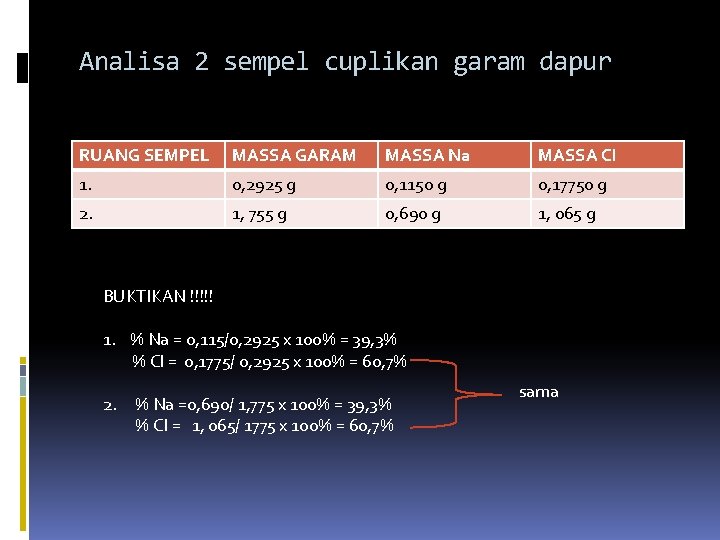 Analisa 2 sempel cuplikan garam dapur

| RUANG SEMPEL | MASSA GARAM | MASSA Na | MASSA Cl |
|---|---|---|---|
| 1. | 0,2925 g | 0,1150 g | 0,17750 g |
| 2. | 1, 755 g | 0,690 g | 1, 065 g |

BUKTIKAN !!!!!

1. % Na = 0,115/0,2925 x 100% = 39,3%
% Cl = 0,1775/ 0,2925 x 100% = 60,7%

2. % Na =0,690/ 1,775 x 100% = 39,3%
% Cl = 1, 065/ 1775 x 100% = 60,7%

sama